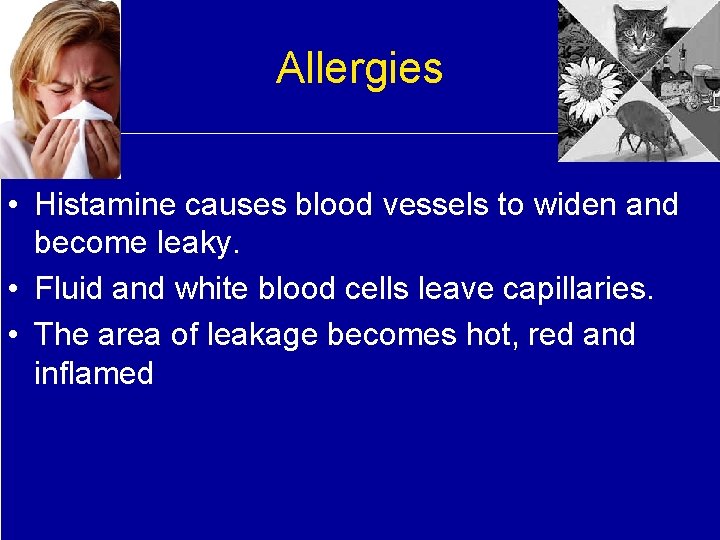 Allergies

• Histamine causes blood vessels to widen and become leaky.
• Fluid and white blood cells leave capillaries.
• The area of leakage becomes hot, red and inflamed